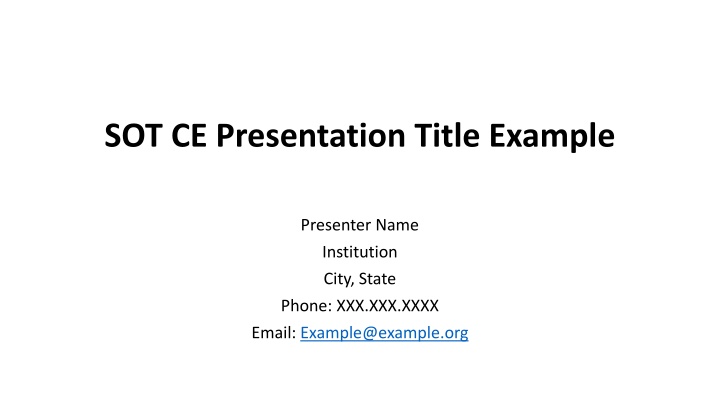 SOT CE Presentation Title Example

Presenter Name
Institution
City, State
Phone: XXX.XXX.XXXX
Email: Example@example.org